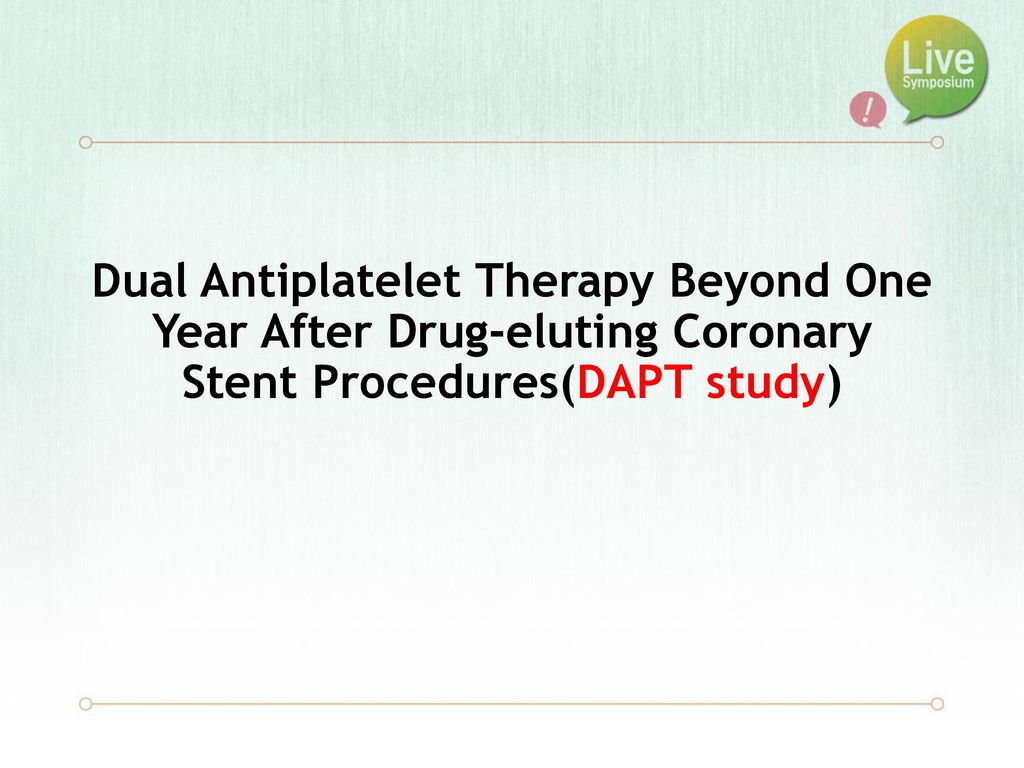 Live Symposium

!

Dual Antiplatelet Therapy Beyond One Year After Drug-eluting Coronary Stent Procedures(DAPT study)